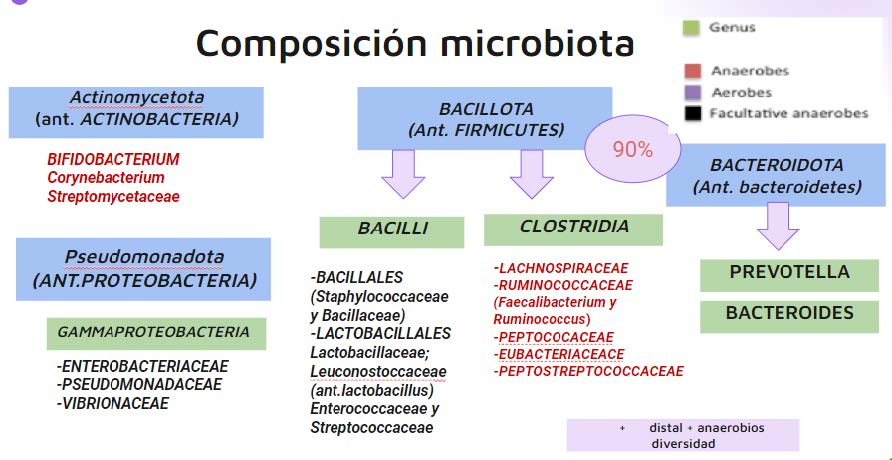 Composición microbiota

Genus

Anaerobes
Aerobes
Facultative anaerobes

Actinomycetota
(ant. ACTINOBACTERIA)

BIFIDOBACTERIUM
Corynebacterium
Streptomycetaceae

Pseudomonadota
(ANT.PROTEOBACTERIA)

GAMMAPROTEOBACTERIA

-ENTEROBACTERIACEAE
-PSEUDOMONADACEAE
-VIBRIONACEAE

BACILLOTA
(Ant. FIRMICUTES)

90%

BACILLI

-BACILLALES
(Staphylococcaceae y Bacillaceae)
-LACTOBACILLALES
Lactobacillaceae;
Leuconostoccaceae
(ant.lactobacillus)
Enterococcaceae y Streptococcaceae

CLOSTRIDIA

-LACHNOSPIRACEAE
-RUMINOCOCCACEAE
(Faecalibacterium y Ruminococcus)
-PEPTOCOCACEAE
-EUBACTERIACEACE
-PEPTOSTREPTOCOCCACEAE

BACTEROIDOTA
(Ant. bacteroidetes)

PREVOTELLA

BACTEROIDES

+ distal + anaerobios
diversidad